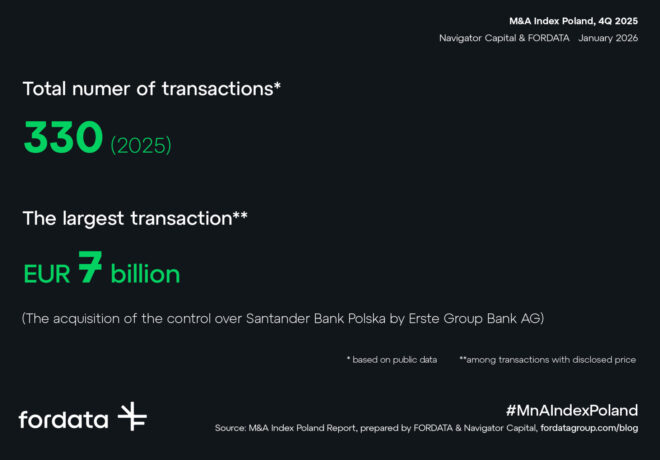 M&A Index Poland, 4Q 2025
Navigator Capital & FORDATA January 2026

Total numer of transactions*

330 (2025)

The largest transaction**

EUR 7 billion

(The acquisition of the control over Santander Bank Polska by Erste Group Bank AG)

* based on public data **among transactions with disclosed price

fordata

#MnAIndexPoland
Source: M&A Index Poland Report, prepared by FORDATA & Navigator Capital, fordatagroup.com/blog